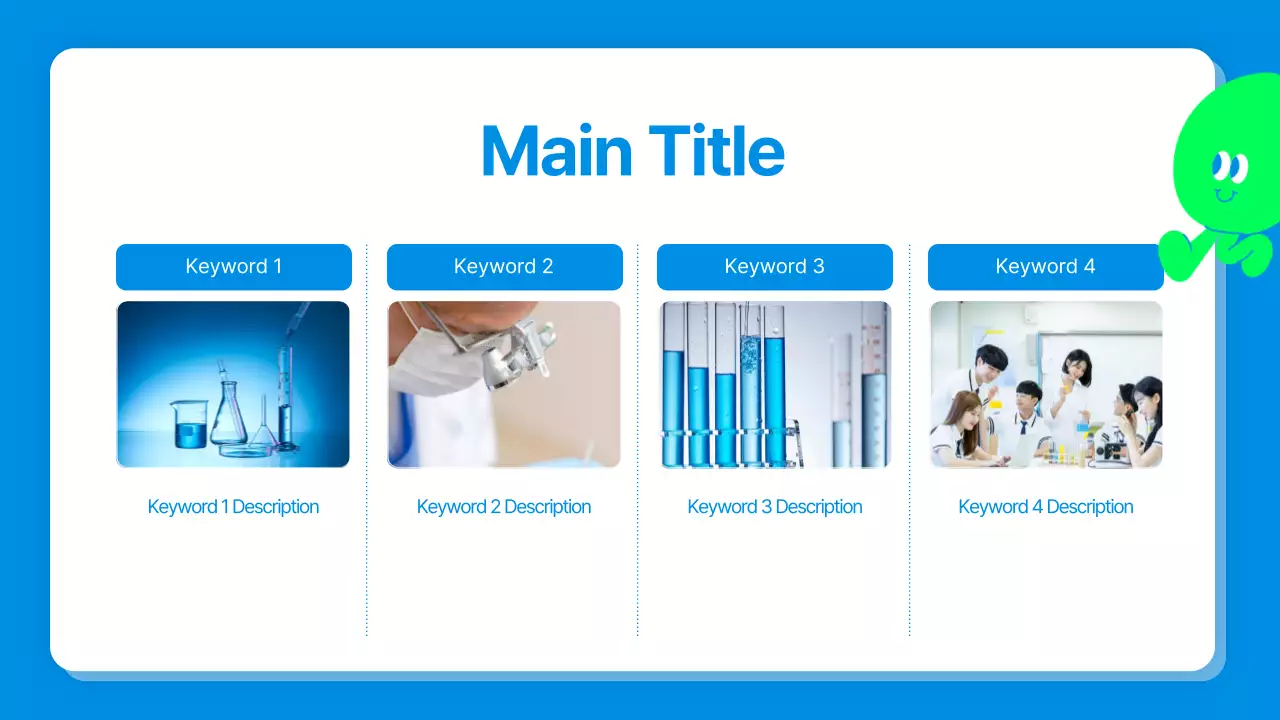 Main Title

Keyword 1

Keyword 1 Description

Keyword 2

Keyword 2 Description

Keyword 3

Keyword 3 Description

Keyword 4

Keyword 4 Description